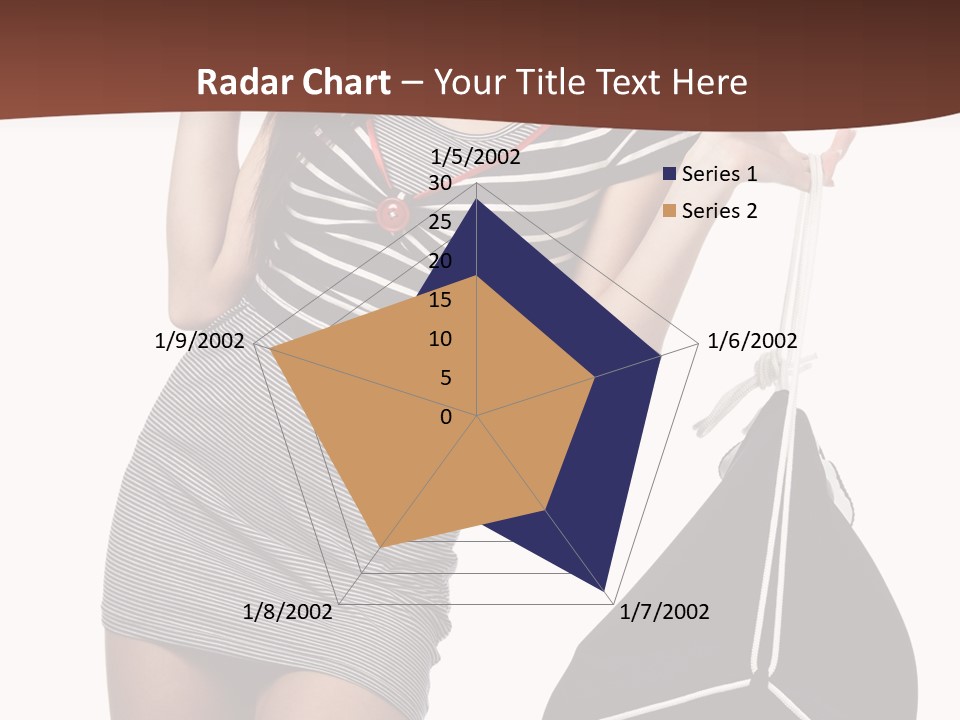 Radar Chart – Your Title Text Here

1/5/2002
30
25
20
15
10
5
0
1/6/2002
1/7/2002
1/8/2002
1/9/2002

Series 1
Series 2